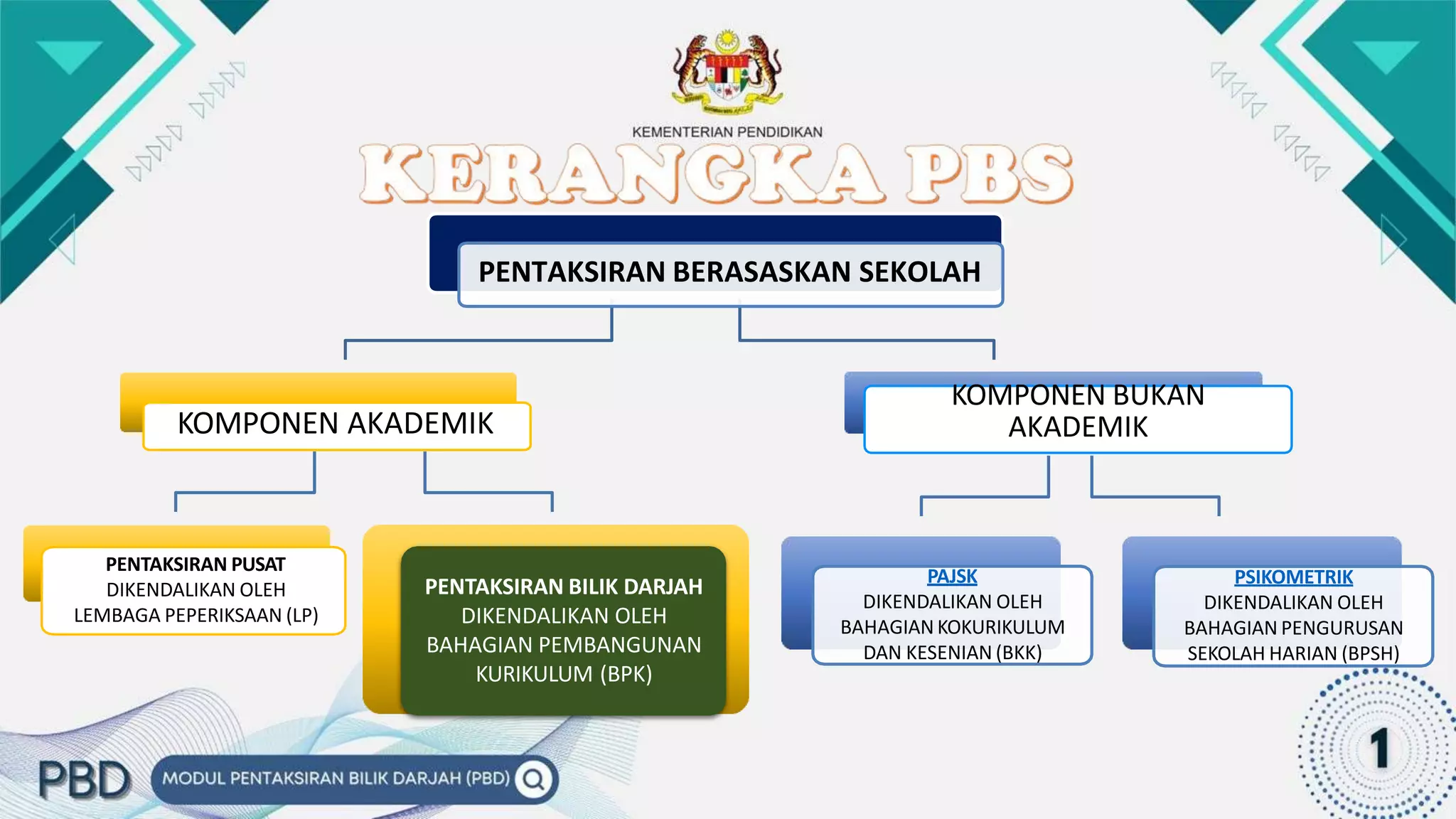 KEMENTERIAN PENDIDIKAN

KERANGKA PBS

PENTAKSIRAN BERASASKAN SEKOLAH

KOMPONEN AKADEMIK

KOMPONEN BUKAN AKADEMIK

PENTAKSIRAN PUSAT
DIKENDALIKAN OLEH
LEMBAGA PEPERIKSAAN (LP)

PENTAKSIRAN BILIK DARJAH
DIKENDALIKAN OLEH
BAHAGIAN PEMBANGUNAN KURIKULUM (BPK)

PAJSK
DIKENDALIKAN OLEH
BAHAGIAN KOKURIKULUM DAN KESENIAN (BKK)

PSIKOMETRIK
DIKENDALIKAN OLEH
BAHAGIAN PENGURUSAN SEKOLAH HARIAN (BPSH)

PBD

MODUL PENTAKSIRAN BILIK DARJAH (PBD)

1